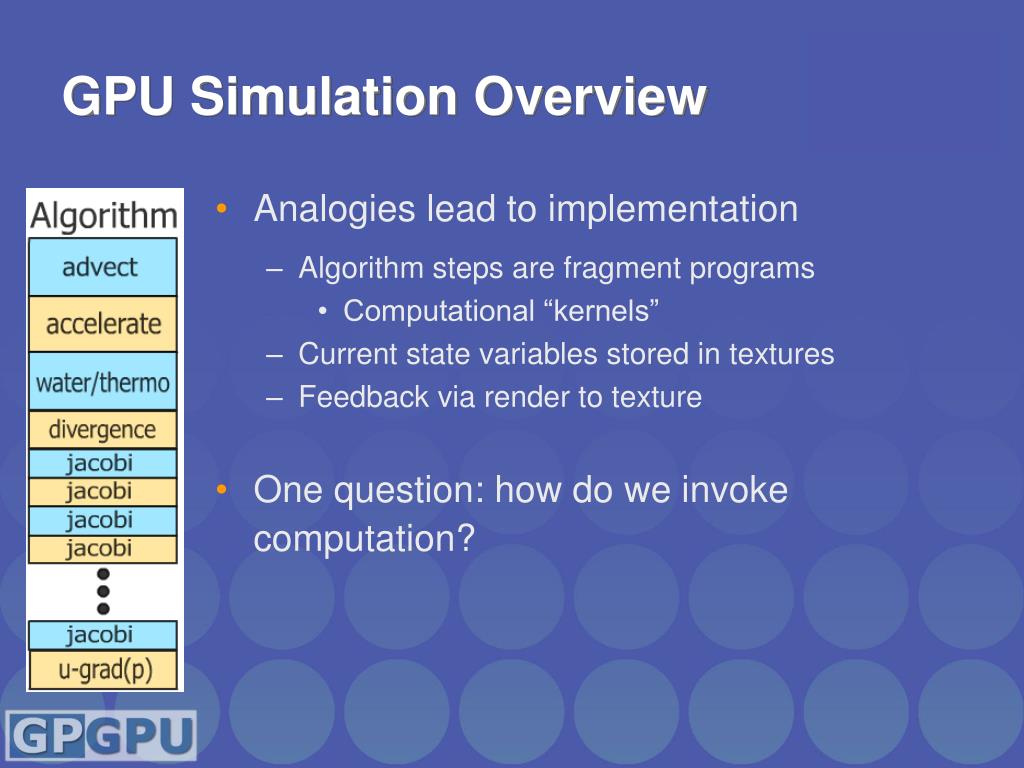 GPU Simulation Overview

Algorithm
advect
accelerate
water/thermo
divergence
jacobi
jacobi
jacobi
jacobi
jacobi
u-grad(p)

• Analogies lead to implementation
– Algorithm steps are fragment programs
• Computational “kernels”
– Current state variables stored in textures
– Feedback via render to texture

• One question: how do we invoke computation?

GPGPU